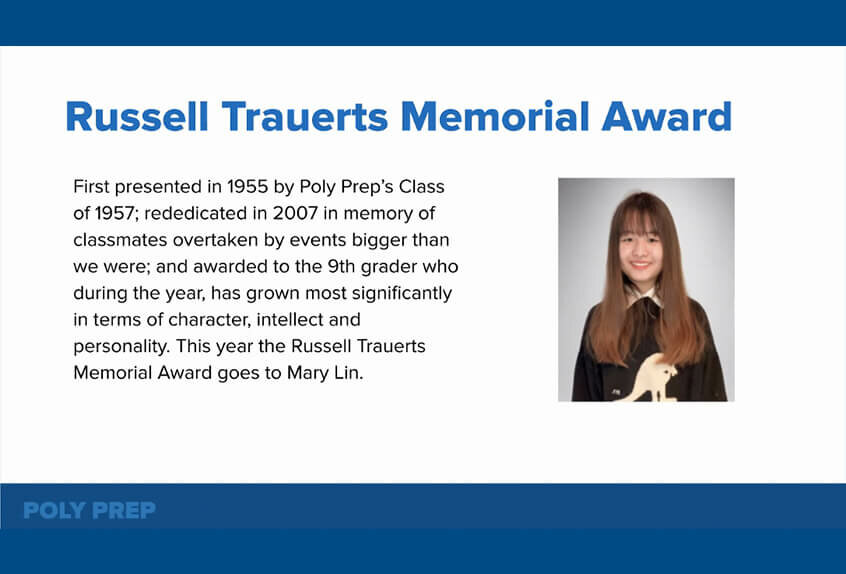 Russell Trauerts Memorial Award

First presented in 1955 by Poly Prep's Class of 1957; rededicated in 2007 in memory of classmates overtaken by events bigger than we were; and awarded to the 9th grader who during the year, has grown most significantly in terms of character, intellect and personality. This year the Russell Trauerts Memorial Award goes to Mary Lin.

POLY PREP